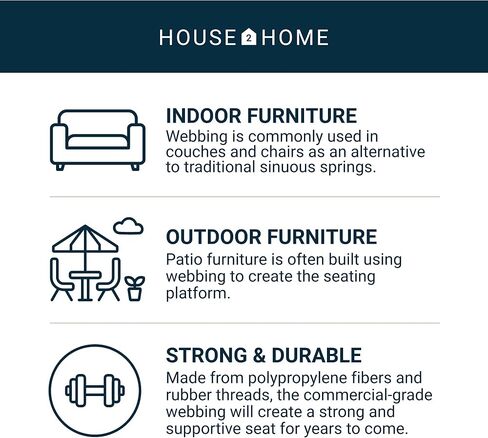 HOUSE 2 HOME

INDOOR FURNITURE
Webbing is commonly used in couches and chairs as an alternative to traditional sinuous springs.

OUTDOOR FURNITURE
Patio furniture is often built using webbing to create the seating platform.

STRONG & DURABLE
Made from polypropylene fibers and rubber threads, the commercial-grade webbing will create a strong and supportive seat for years to come.